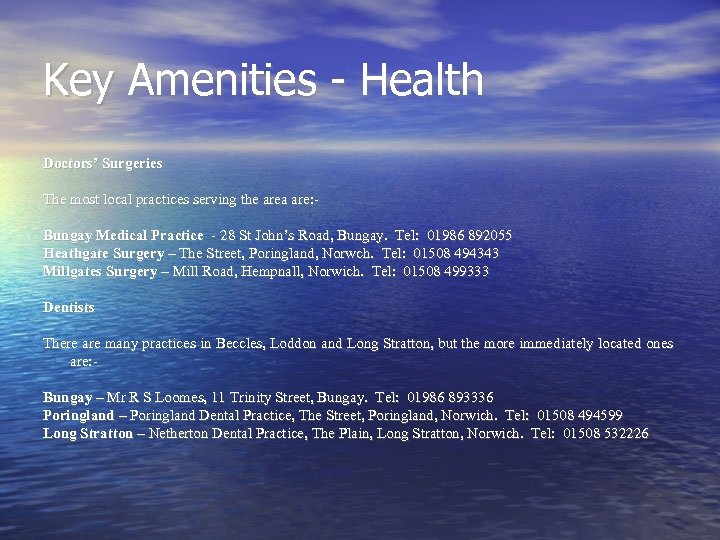 Key Amenities - Health

Doctors' Surgeries

The most local practices serving the area are:-

Bungay Medical Practice - 28 St John's Road, Bungay. Tel: 01986 892055
Heathgate Surgery – The Street, Poringland, Norwch. Tel: 01508 494343
Millgates Surgery – Mill Road, Hempnall, Norwich. Tel: 01508 499333

Dentists

There are many practices in Beccles, Loddon and Long Stratton, but the more immediately located ones are:-

Bungay – Mr R S Loomes, 11 Trinity Street, Bungay. Tel: 01986 893336
Poringland – Poringland Dental Practice, The Street, Poringland, Norwich. Tel: 01508 494599
Long Stratton – Netherton Dental Practice, The Plain, Long Stratton, Norwich. Tel: 01508 532226